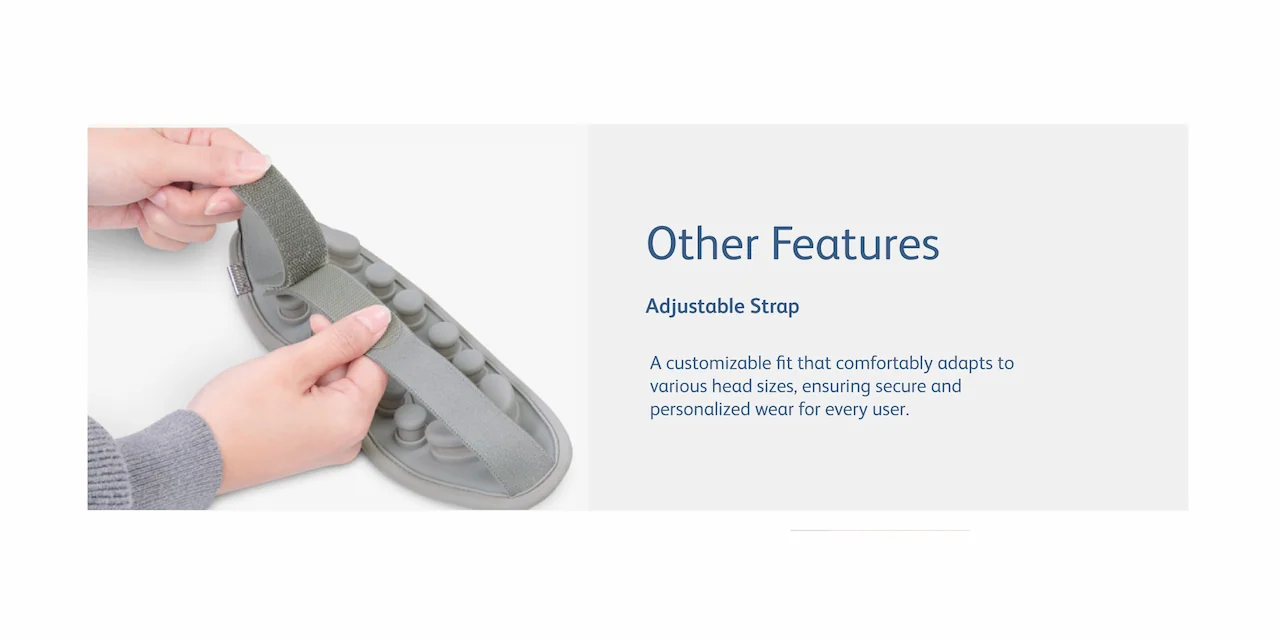 Other Features

Adjustable Strap

A customizable fit that comfortably adapts to various head sizes, ensuring secure and personalized wear for every user.